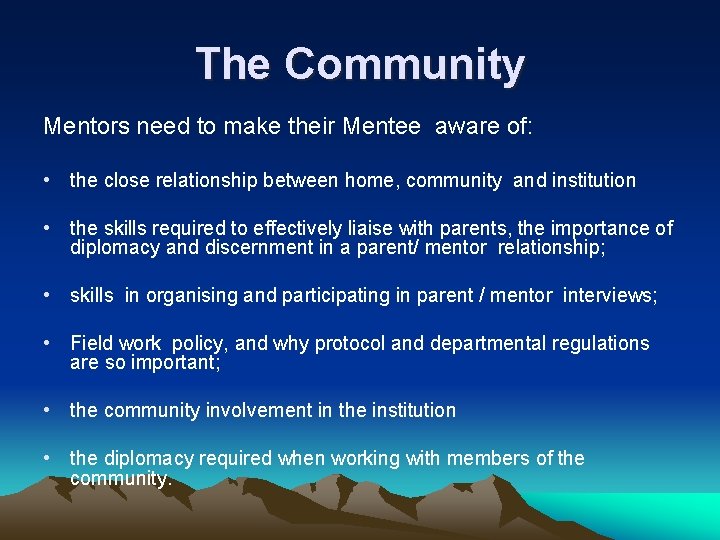 The Community

Mentors need to make their Mentee aware of:

• the close relationship between home, community and institution

• the skills required to effectively liaise with parents, the importance of diplomacy and discernment in a parent/ mentor relationship;

• skills in organising and participating in parent / mentor interviews;

• Field work policy, and why protocol and departmental regulations are so important;

• the community involvement in the institution

• the diplomacy required when working with members of the community.